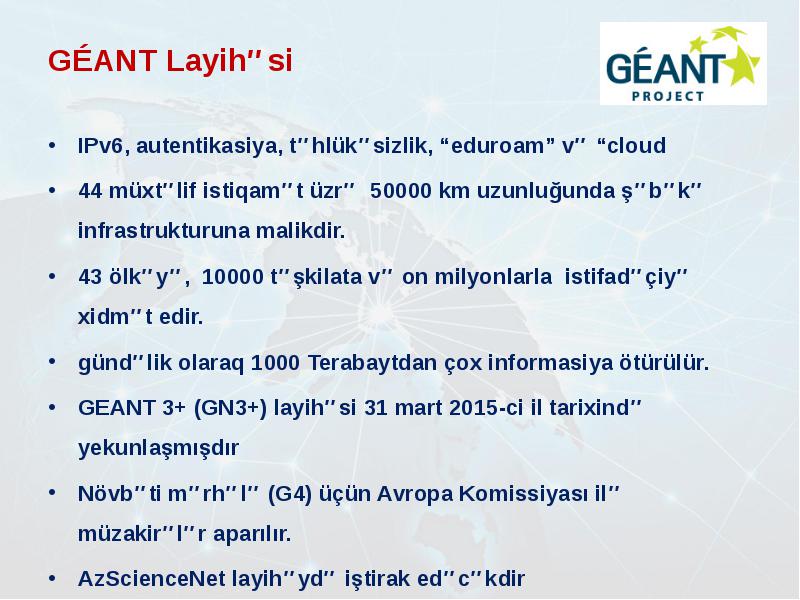 GÉANT Layih″si

GÉANT PROJECT

• IPv6, autentikasiya, t″hlük″sizlik, “eduroam” v″ “cloud

• 44 müxt″lif istiqam″t üzr″ 50000 km uzunluğunda ş″b″k″ infrastrukturuna malikdir.

• 43 ölk″y″, 10000 t″şkilata v″ on milyonlarla istifad″çiy″ xidm″t edir.

• günd″lik olaraq 1000 Terabaytdan çox informasiya ötürülür.

• GEANT 3+ (GN3+) layih″si 31 mart 2015-ci il tarixind″ yekunlaşmışdır

• Növb″ti m″rh″l″ (G4) üçün Avropa Komissiyası il″ müzakir″l″r aparılır.

• AzScienceNet layih″yd″ iştirak ed″c″kdir